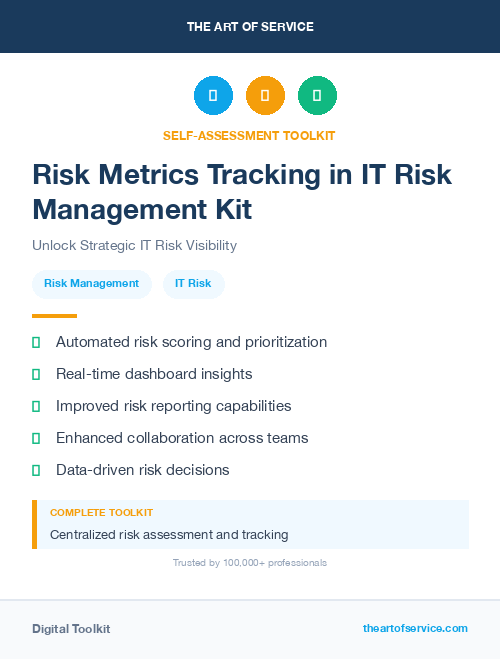 THE ART OF SERVICE

SELF-ASSESSMENT TOOLKIT

Risk Metrics Tracking in IT Risk Management Kit

Unlock Strategic IT Risk Visibility

Risk Management IT Risk

Automated risk scoring and prioritization

Real-time dashboard insights

Improved risk reporting capabilities

Enhanced collaboration across teams

Data-driven risk decisions

COMPLETE TOOLKIT

Centralized risk assessment and tracking

Trusted by 100,000+ professionals

Digital Toolkit

theartofservice.com